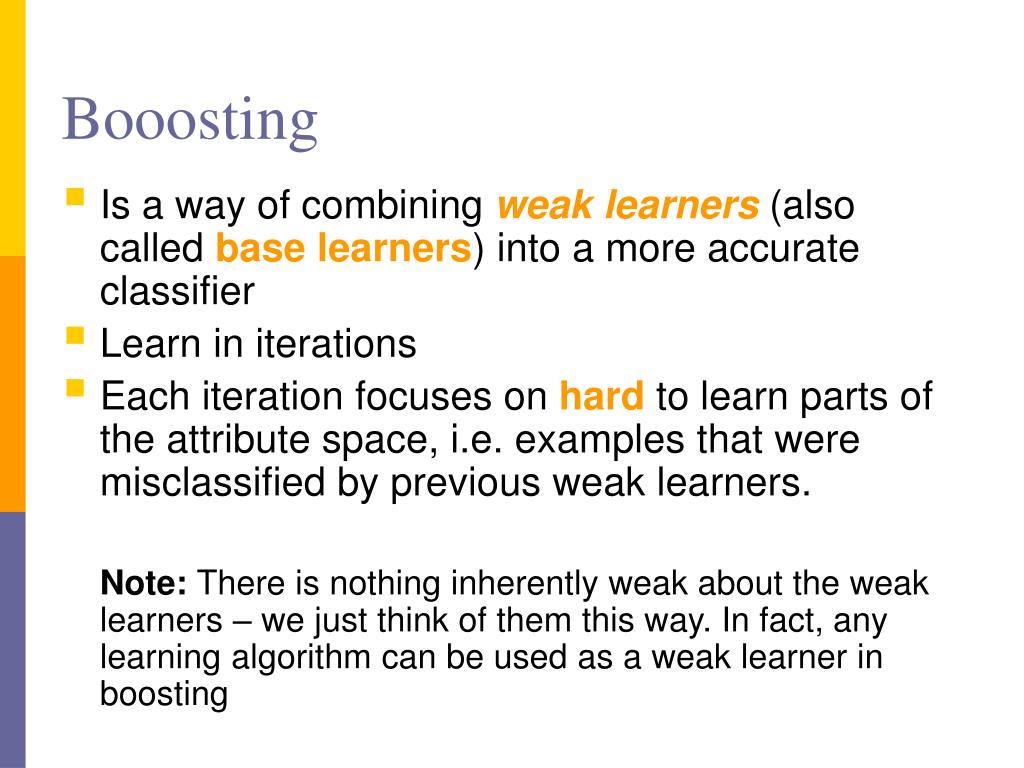 Booosting

Is a way of combining weak learners (also called base learners) into a more accurate classifier

Learn in iterations

Each iteration focuses on hard to learn parts of the attribute space, i.e. examples that were misclassified by previous weak learners.

Note: There is nothing inherently weak about the weak learners – we just think of them this way. In fact, any learning algorithm can be used as a weak learner in boosting